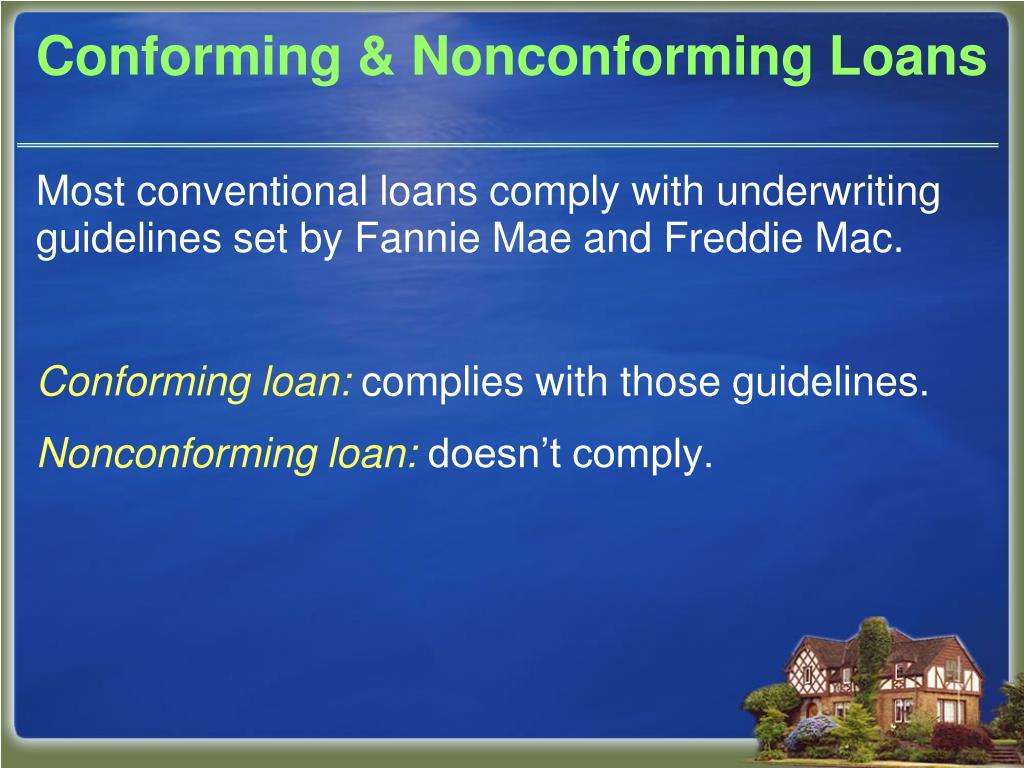 Conforming & Nonconforming Loans

Most conventional loans comply with underwriting guidelines set by Fannie Mae and Freddie Mac.

Conforming loan: complies with those guidelines.

Nonconforming loan: doesn’t comply.